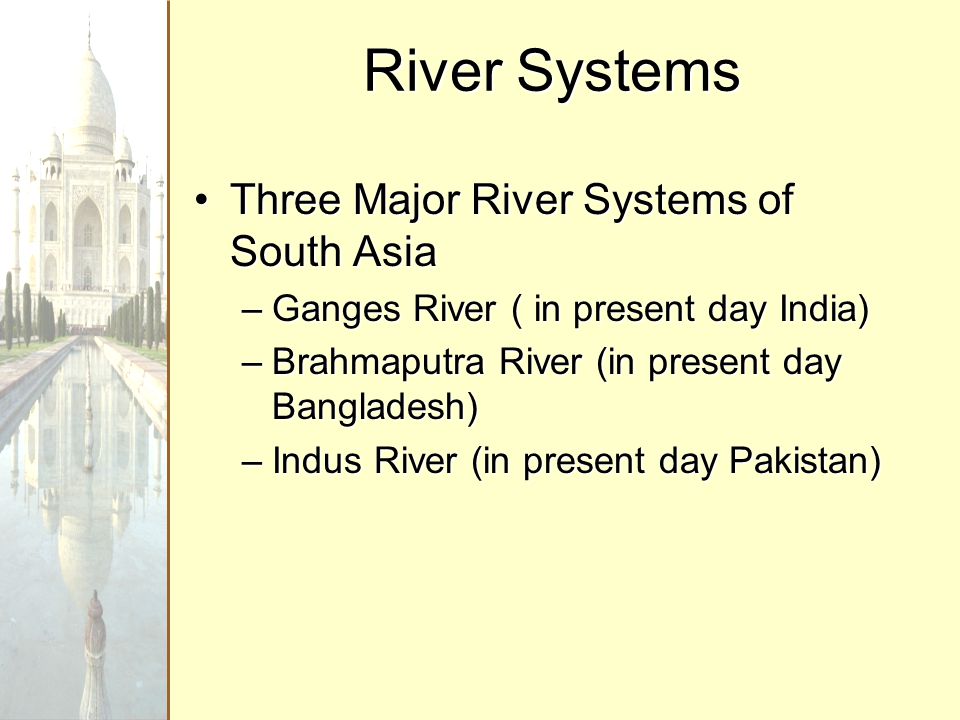 River Systems

• Three Major River Systems of South Asia
– Ganges River ( in present day India)
– Brahmaputra River (in present day Bangladesh)
– Indus River (in present day Pakistan)